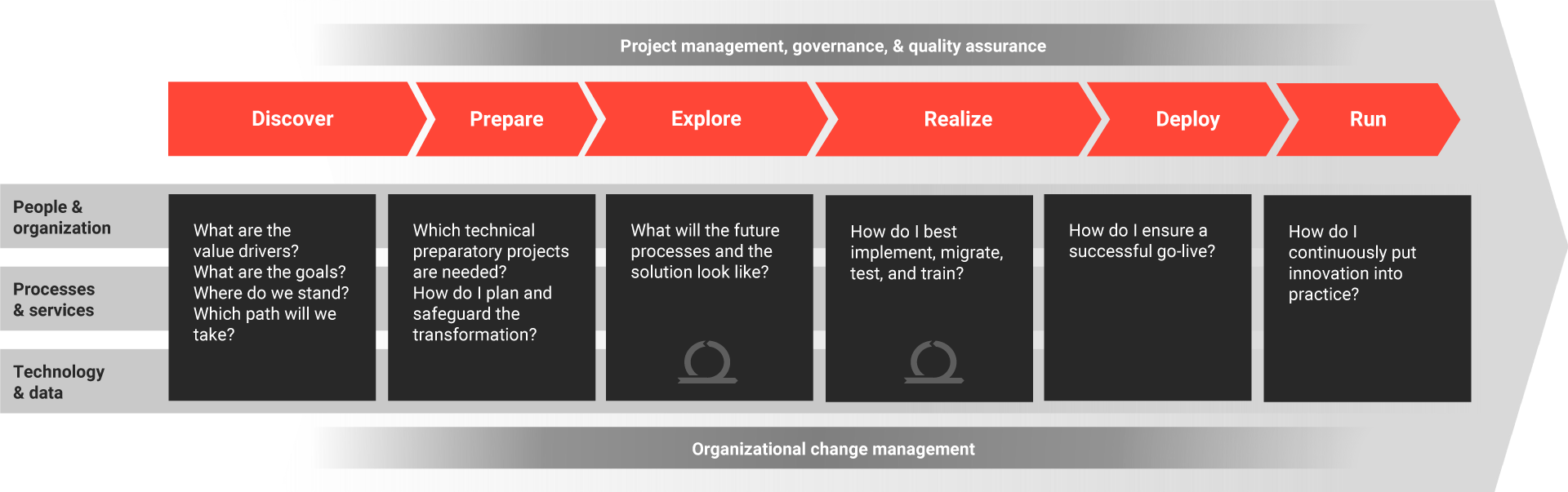 Project management, governance, & quality assurance

Discover

Prepare

Explore

Realize

Deploy

Run

People & organization

Processes & services

Technology & data

What are the value drivers? What are the goals? Where do we stand? Which path will we take?

Which technical preparatory projects are needed? How do I plan and safeguard the transformation?

What will the future processes and the solution look like?

How do I best implement, migrate, test, and train?

How do I ensure a successful go-live?

How do I continuously put innovation into practice?

Organizational change management